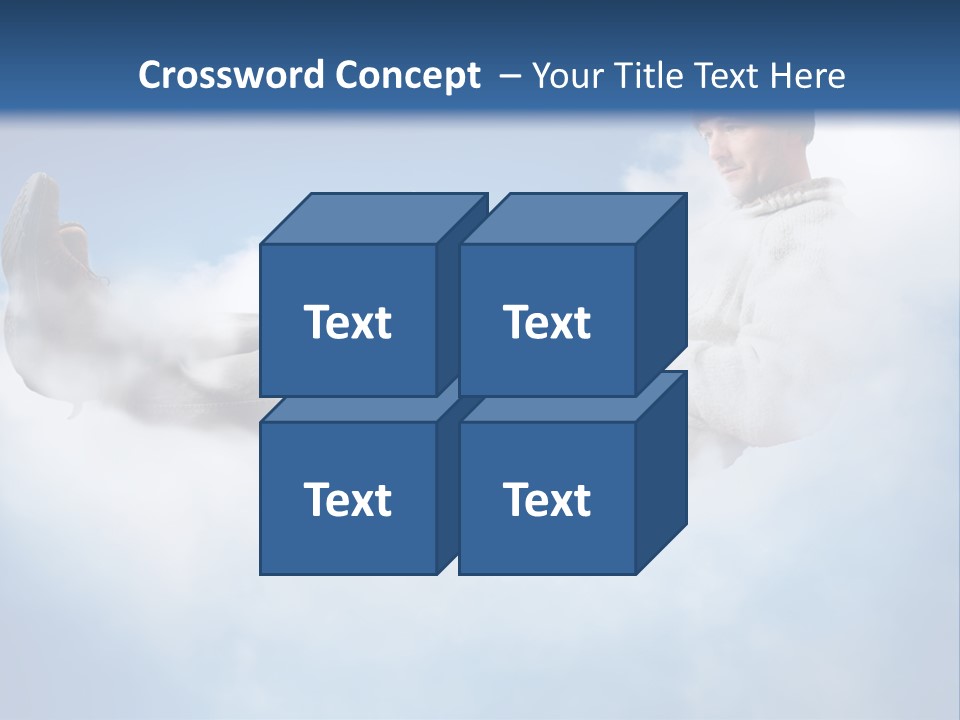 Crossword Concept – Your Title Text Here

Text

Text

Text

Text